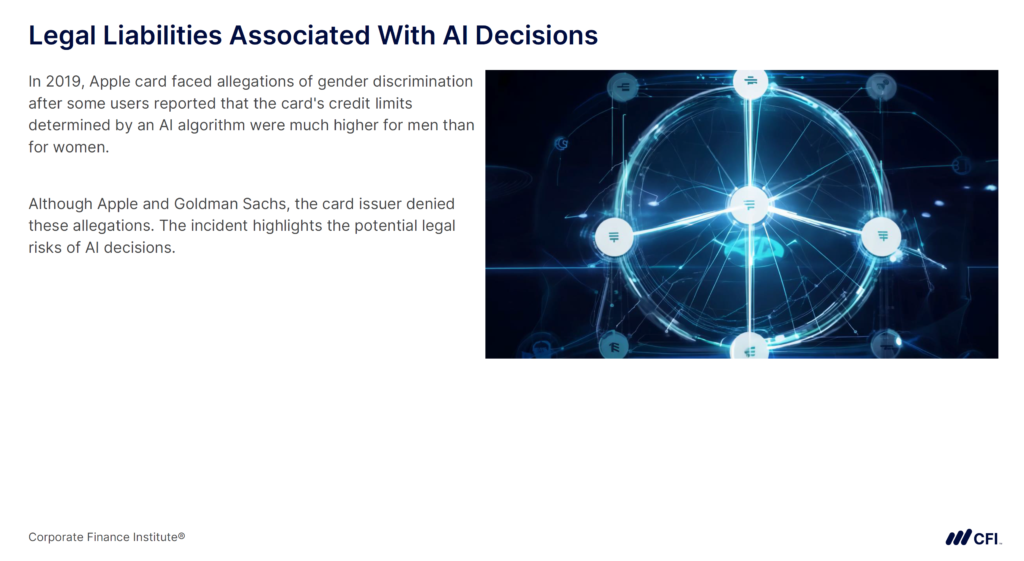 Legal Liabilities Associated With AI Decisions

In 2019, Apple card faced allegations of gender discrimination after some users reported that the card's credit limits determined by an AI algorithm were much higher for men than for women.

Although Apple and Goldman Sachs, the card issuer denied these allegations. The incident highlights the potential legal risks of AI decisions.

Corporate Finance Institute®

CFI.